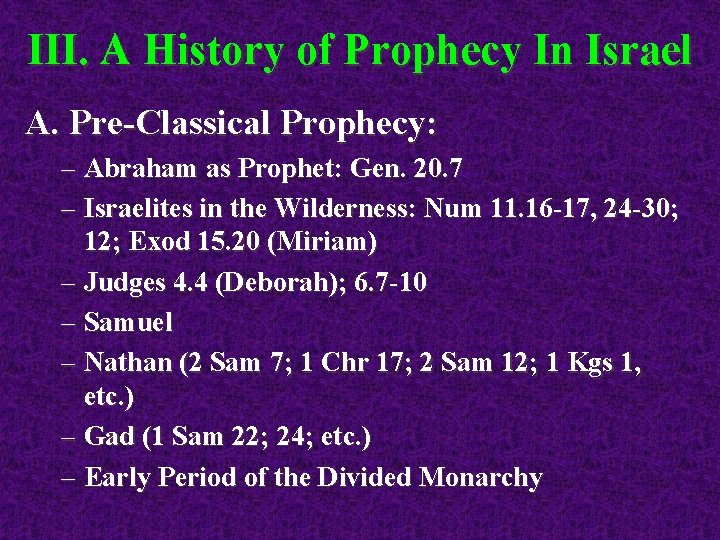 III. A History of Prophecy In Israel

A. Pre-Classical Prophecy:

– Abraham as Prophet: Gen. 20.7
– Israelites in the Wilderness: Num 11.16-17, 24-30; 12; Exod 15.20 (Miriam)
– Judges 4.4 (Deborah); 6.7-10
– Samuel
– Nathan (2 Sam 7; 1 Chr 17; 2 Sam 12; 1 Kgs 1, etc.)
– Gad (1 Sam 22; 24; etc.)
– Early Period of the Divided Monarchy